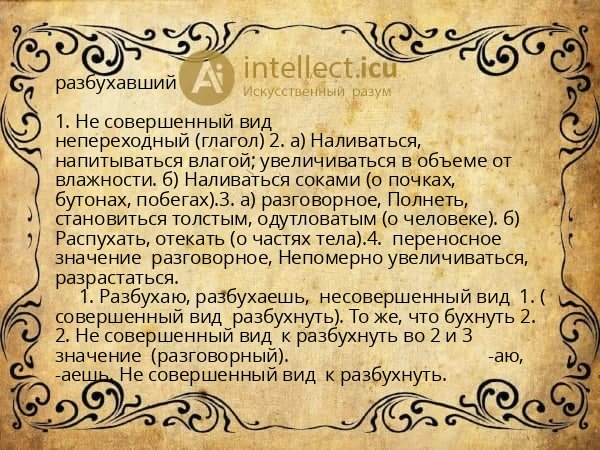 разбухавший

Ai intellect.icu
Искусственный разум

1. Не совершенный вид непереходный (глагол) 2. а) Наливаться, напитываться влагой; увеличиваться в объеме от влажности. б) Наливаться соками (о почках, бутонах, побегах).3. а) разговорное, Полнеть, становиться толстым, одутловатым (о человеке). б) Распухать, отекать (о частях тела).4. переносное значение разговорное, Непомерно увеличиваться, разрастаться.

1. Разбухаю, разбухаешь, несовершенный вид 1. ( совершенный вид разбухнуть). То же, что бухнуть 2. 2. Не совершенный вид к разбухнуть во 2 и 3 значение (разговорный). -аю, -аешь. Не совершенный вид к разбухнуть.